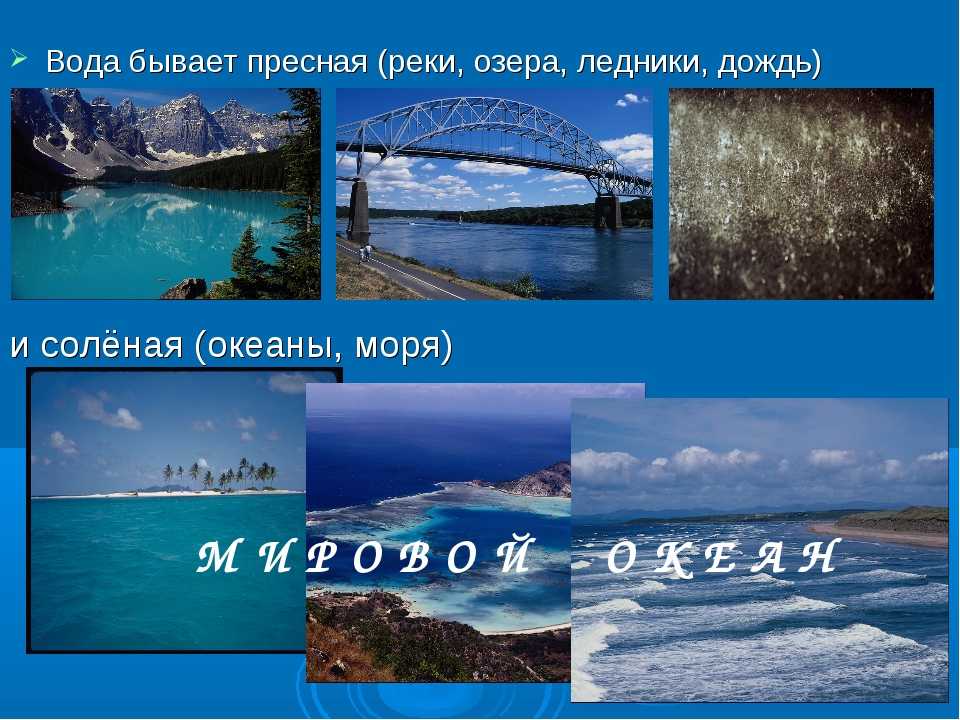 Вода бывает пресная (реки, озера, ледники, дождь)

и солёная (океаны, моря)

М И Р О В О Й О К Е А Н